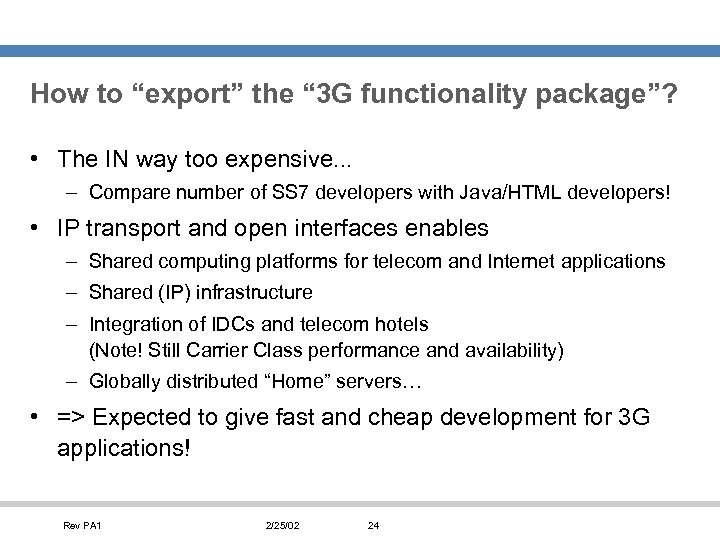 How to “export” the “3G functionality package”?

• The IN way too expensive...
– Compare number of SS7 developers with Java/HTML developers!

• IP transport and open interfaces enables
– Shared computing platforms for telecom and Internet applications
– Shared (IP) infrastructure
– Integration of IDCs and telecom hotels (Note! Still Carrier Class performance and availability)
– Globally distributed “Home” servers…

• => Expected to give fast and cheap development for 3G applications!

Rev PA1 2/25/02 24